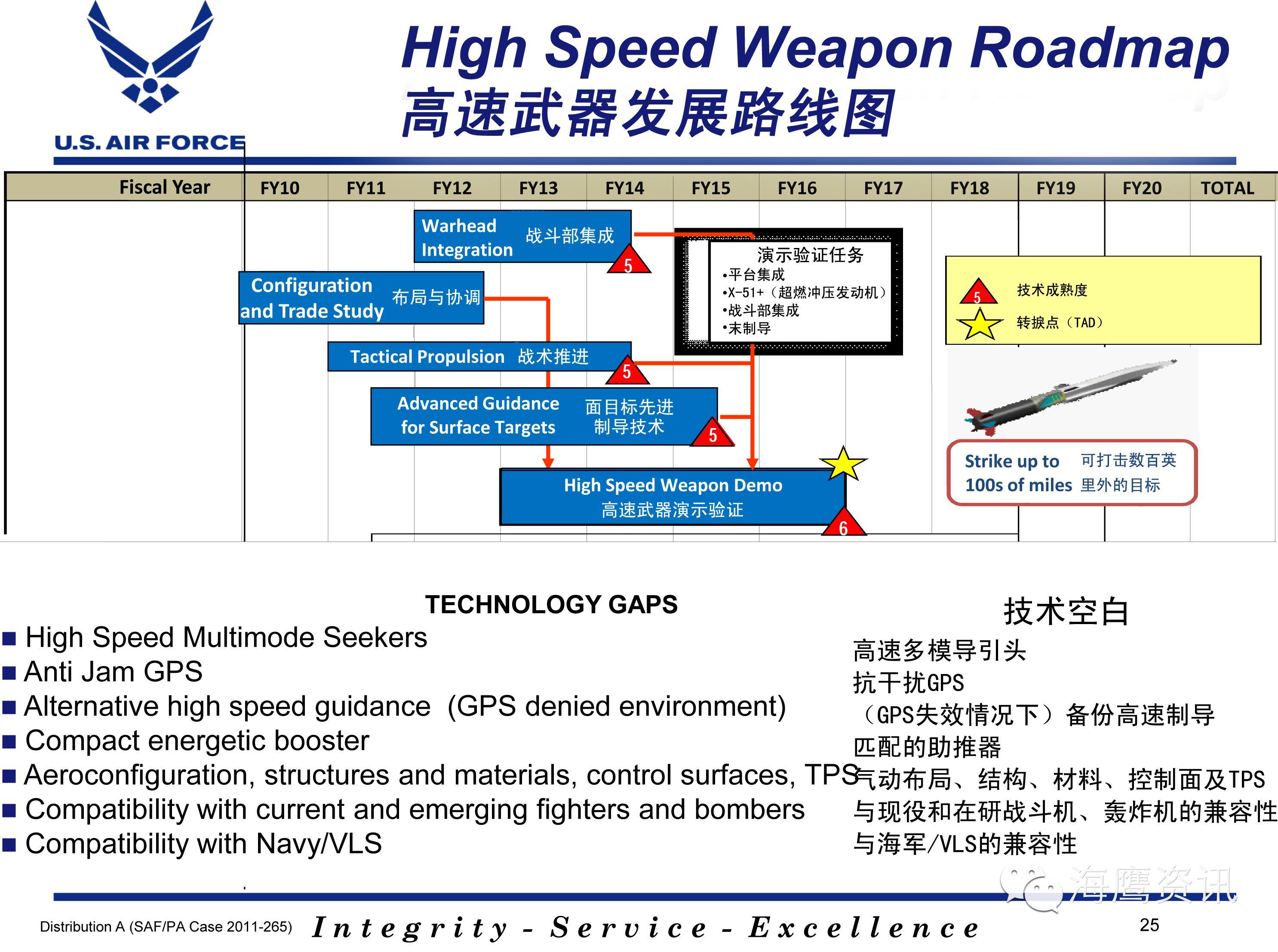 U.S. AIR FORCE

High Speed Weapon Roadmap
高速武器发展路线图

| Fiscal Year | FY10 | FY11 | FY12 | FY13 | FY14 | FY15 | FY16 | FY17 | FY18 | FY19 | FY20 | TOTAL |
|---|---|---|---|---|---|---|---|---|---|---|---|---|

Warhead Integration 战斗部集成
5

Configuration and Trade Study 布局与协调

Tactical Propulsion 战术推进
5

Advanced Guidance for Surface Targets 面目标先进制导技术
5

High Speed Weapon Demo
高速武器演示验证
6

演示验证任务
•平台集成
•X-51+（超燃冲压发动机）
•战斗部集成
•末制导

5 技术成熟度
转捩点（TAD）

Strike up to 100s of miles 可打击数百英里外的目标

TECHNOLOGY GAPS
■ High Speed Multimode Seekers
■ Anti Jam GPS
■ Alternative high speed guidance (GPS denied environment)
■ Compact energetic booster
■ Aeroconfiguration, structures and materials, control surfaces, TPS
■ Compatibility with current and emerging fighters and bombers
■ Compatibility with Navy/VLS

技术空白
高速多模导引头
抗干扰GPS
（GPS失效情况下）备份高速制导
匹配的助推器
气动布局、结构、材料、控制面及TPS
与现役和在研战斗机、轰炸机的兼容性
与海军/VLS的兼容性

海鹰资讯

Distribution A (SAF/PA Case 2011-265) Integrity - Service - Excellence 25